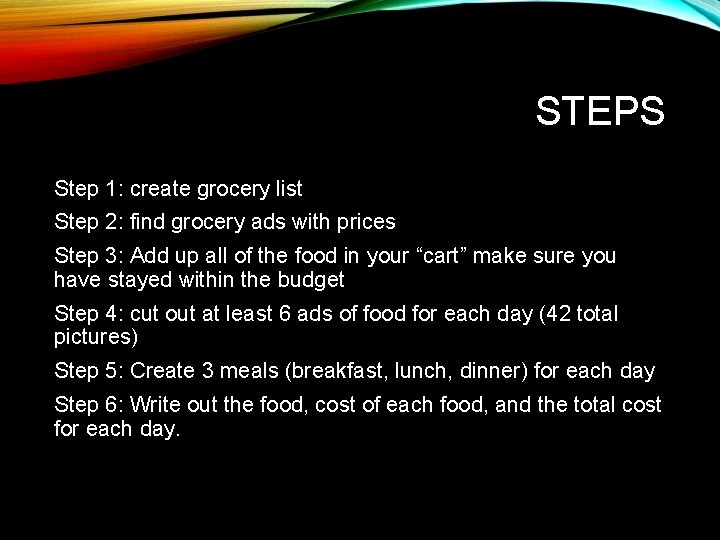 STEPS

Step 1: create grocery list

Step 2: find grocery ads with prices

Step 3: Add up all of the food in your "cart" make sure you have stayed within the budget

Step 4: cut out at least 6 ads of food for each day (42 total pictures)

Step 5: Create 3 meals (breakfast, lunch, dinner) for each day

Step 6: Write out the food, cost of each food, and the total cost for each day.